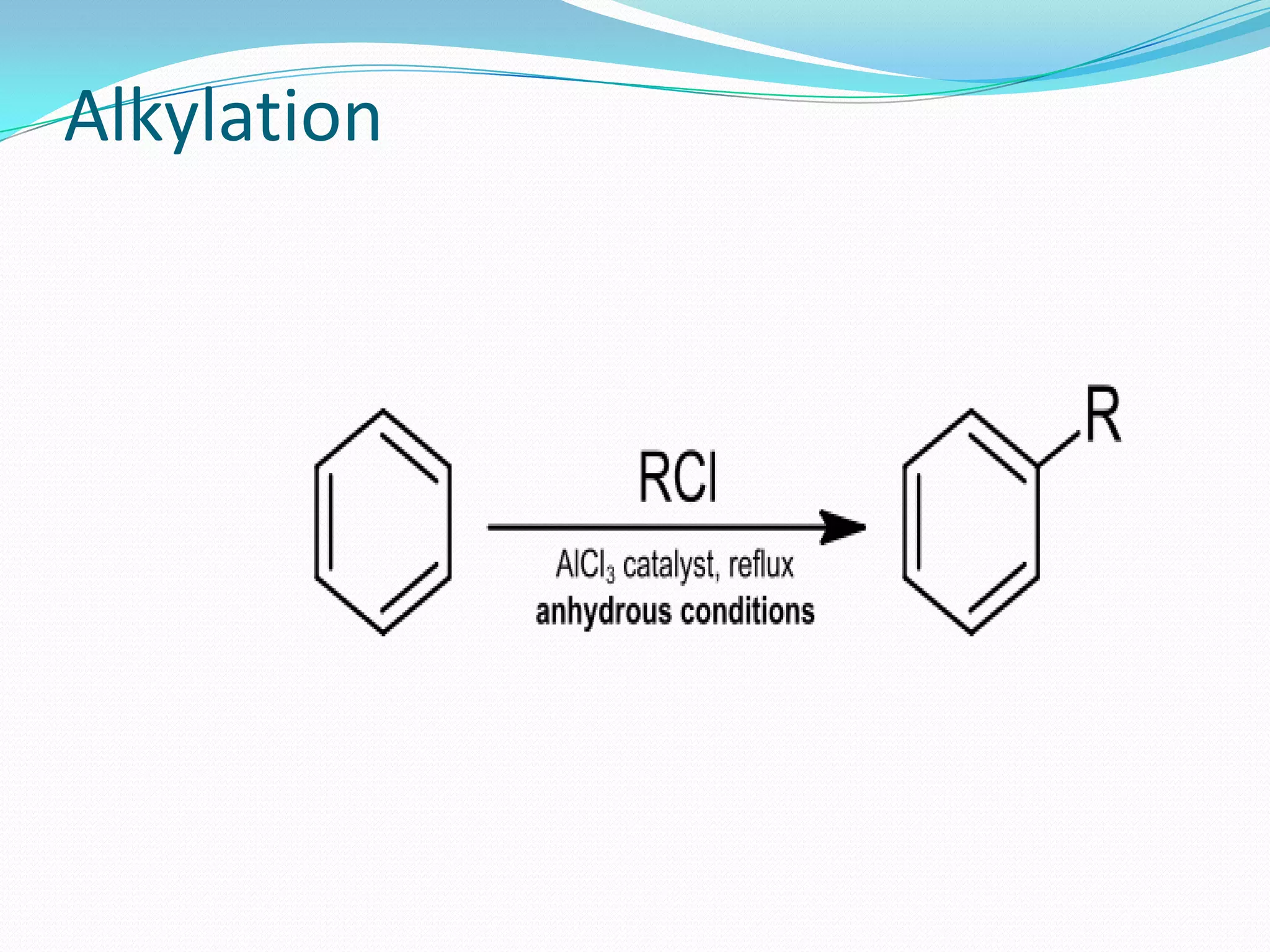 Alkylation

RCl

$AlCl_3$ catalyst, reflux

anhydrous conditions

R